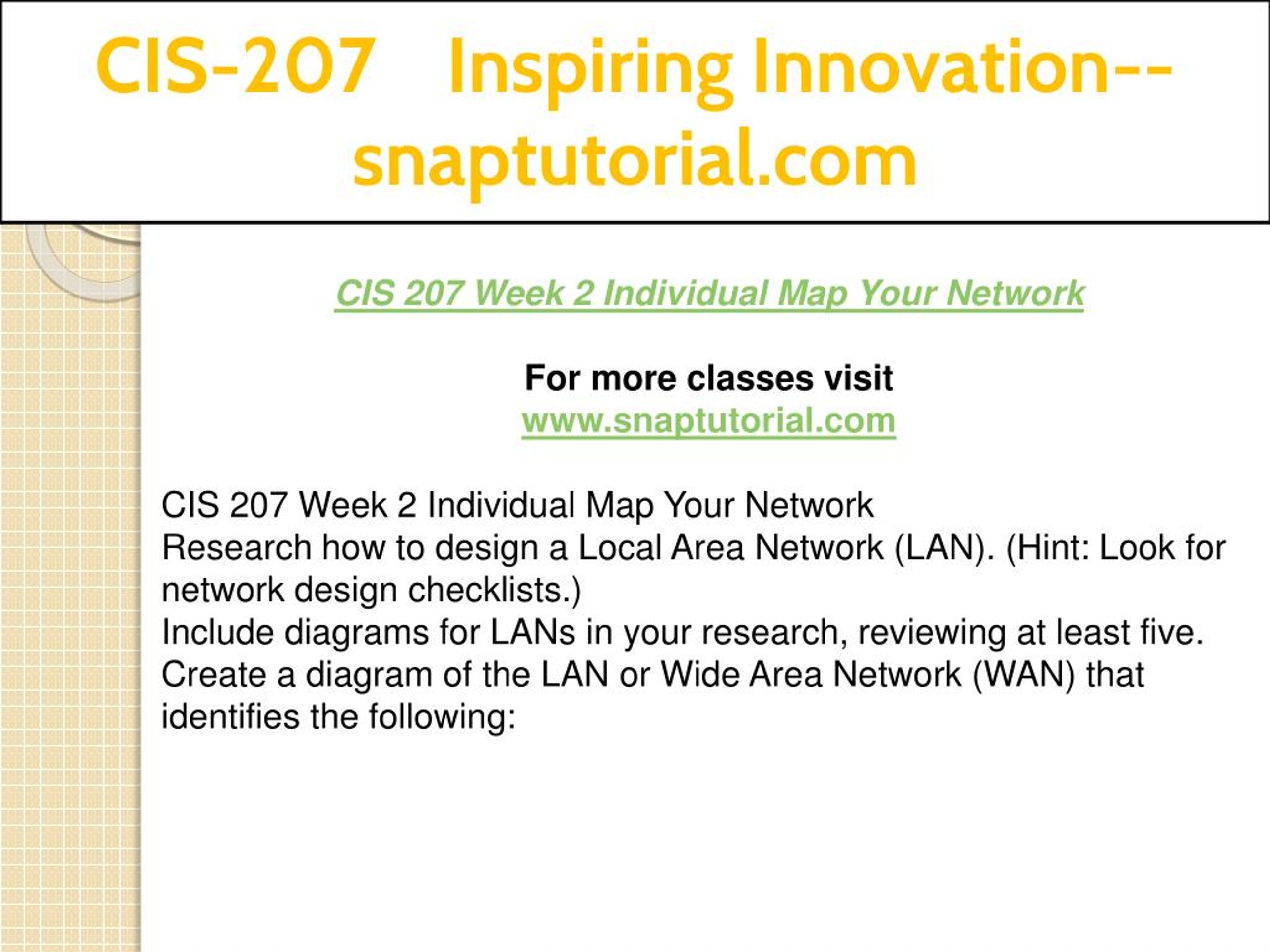 CIS-207 Inspiring Innovation--snaptutorial.com

CIS 207 Week 2 Individual Map Your Network

For more classes visit
www.snaptutorial.com

CIS 207 Week 2 Individual Map Your Network
Research how to design a Local Area Network (LAN). (Hint: Look for network design checklists.)
Include diagrams for LANs in your research, reviewing at least five.
Create a diagram of the LAN or Wide Area Network (WAN) that identifies the following: